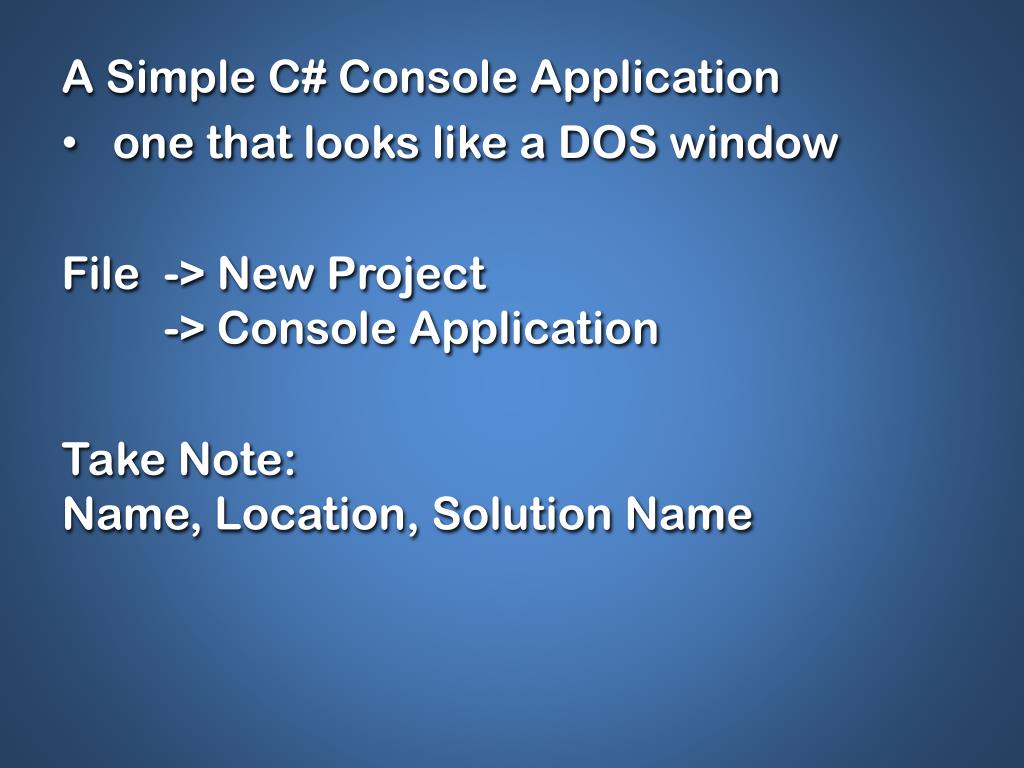 A Simple C# Console Application
• one that looks like a DOS window

File -> New Project
-> Console Application

Take Note:
Name, Location, Solution Name